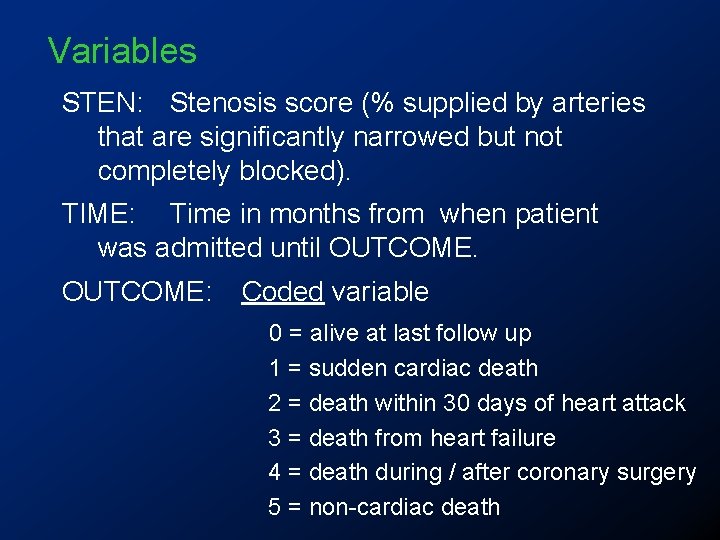 Variables

STEN: Stenosis score (% supplied by arteries that are significantly narrowed but not completely blocked).

TIME: Time in months from when patient was admitted until OUTCOME.

OUTCOME: Coded variable

0 = alive at last follow up
1 = sudden cardiac death
2 = death within 30 days of heart attack
3 = death from heart failure
4 = death during / after coronary surgery
5 = non-cardiac death